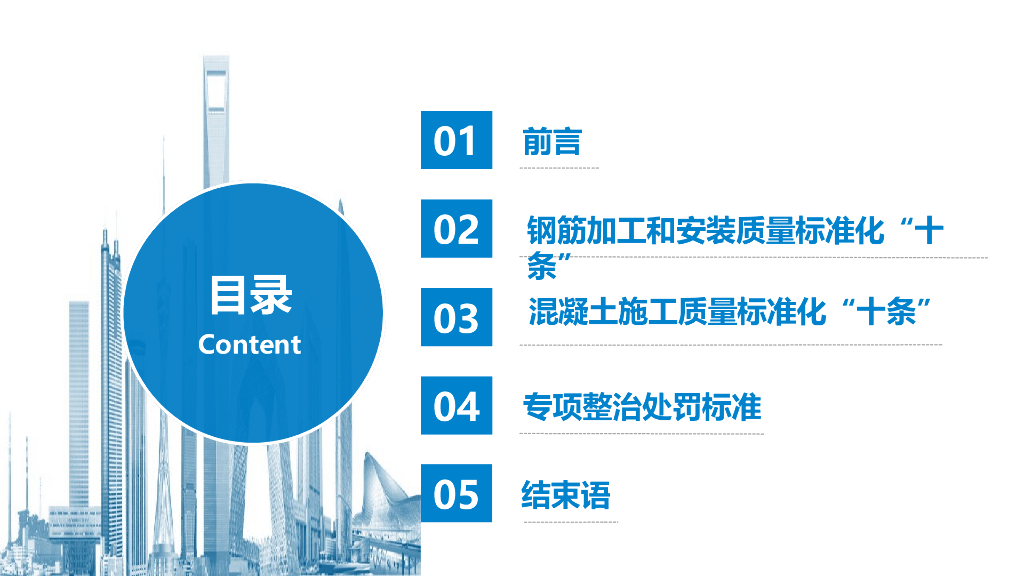 目录
Content

01 前言

02 钢筋加工和安装质量标准化“十条”

03 混凝土施工质量标准化“十条”

04 专项整治处罚标准

05 结束语